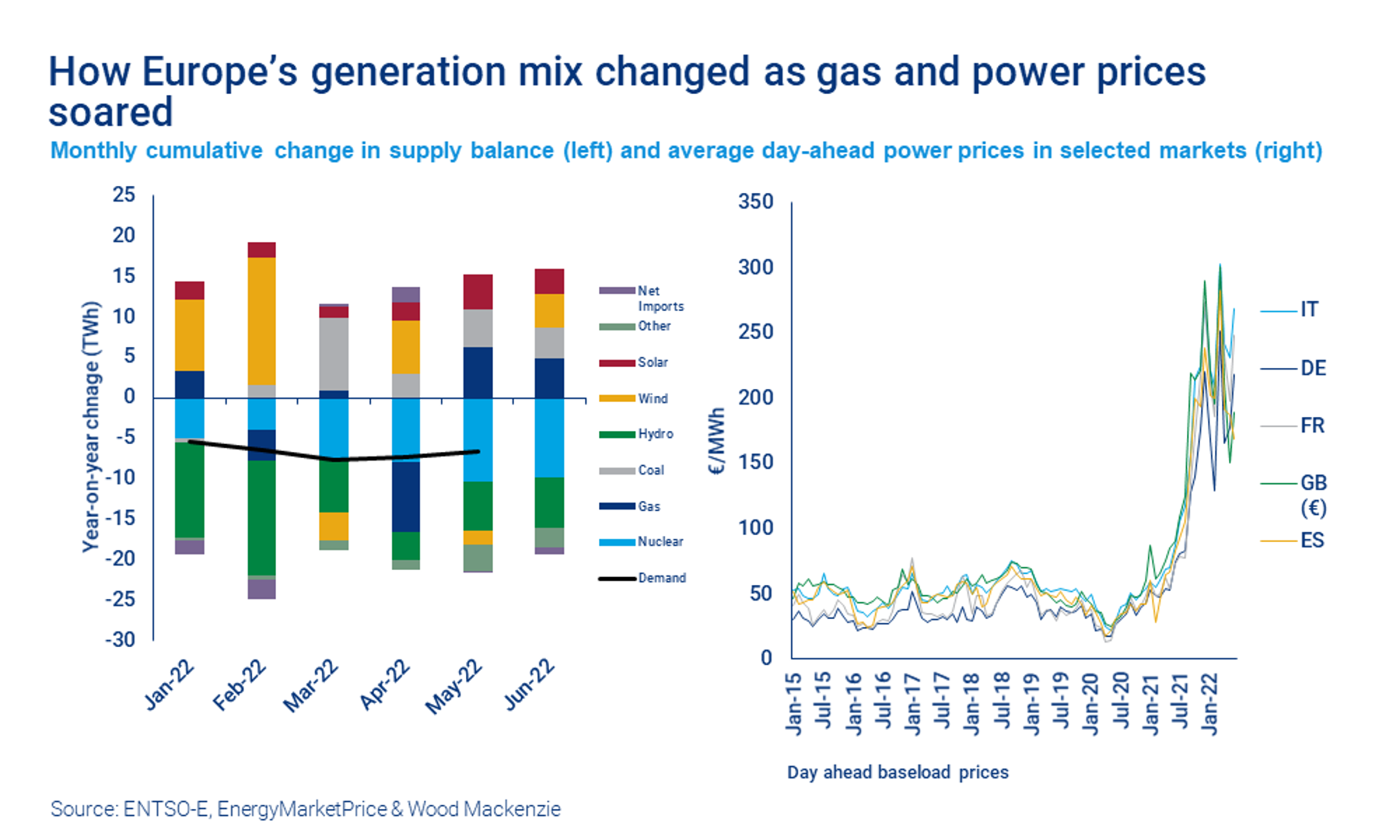 How Europe's generation mix changed as gas and power prices soared

Monthly cumulative change in supply balance (left) and average day-ahead power prices in selected markets (right)

Year-on-year chnage (TWh)

25
20
15
10
5
0
-5
-10
-15
-20
-25
-30

Jan-22
Feb-22
Mar-22
Apr-22
May-22
Jun-22

Net Imports
Other
Solar
Wind
Hydro
Coal
Gas
Nuclear
Demand

€/MWh

350
300
250
200
150
100
50
0

Jan-15
Jul-15
Jan-16
Jul-16
Jan-17
Jul-17
Jan-18
Jul-18
Jan-19
Jul-19
Jan-20
Jul-20
Jan-21
Jul-21
Jan-22

IT
DE
FR
GB (€)
ES

Day ahead baseload prices

Source: ENTSO-E, EnergyMarketPrice & Wood Mackenzie